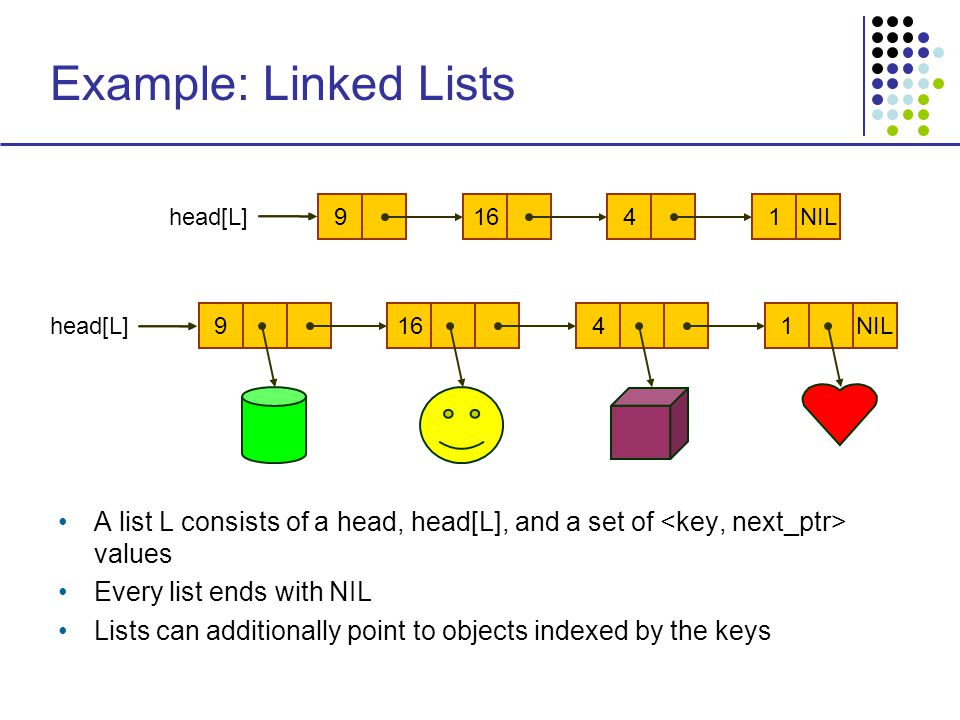 Example: Linked Lists

head[L]

9

16

4

1 NIL

head[L]

9

16

4

1

NIL

• A list L consists of a head, head[L], and a set of <key, next_ptr> values
• Every list ends with NIL
• Lists can additionally point to objects indexed by the keys